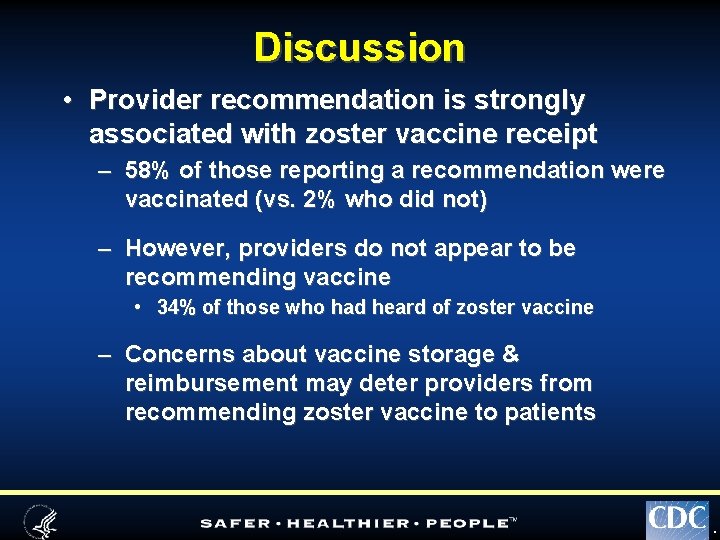 Discussion

• Provider recommendation is strongly associated with zoster vaccine receipt

– 58% of those reporting a recommendation were vaccinated (vs. 2% who did not)

– However, providers do not appear to be recommending vaccine

• 34% of those who had heard of zoster vaccine

– Concerns about vaccine storage & reimbursement may deter providers from recommending zoster vaccine to patients

SAFER · HEALTHIER · PEOPLE™

CDC